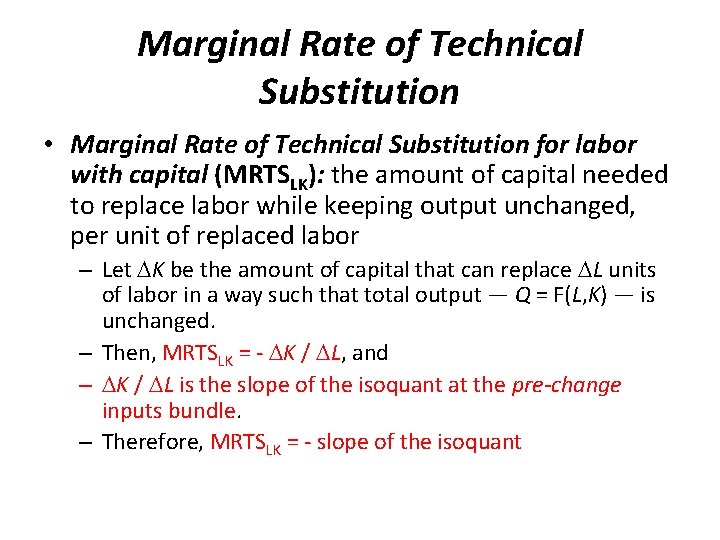 Marginal Rate of Technical Substitution

• Marginal Rate of Technical Substitution for labor with capital ($MRTS_{LK}$): the amount of capital needed to replace labor while keeping output unchanged, per unit of replaced labor

– Let $\Delta K$ be the amount of capital that can replace $\Delta L$ units of labor in a way such that total output — $Q = F(L,K)$ — is unchanged.

– Then, $MRTS_{LK} = - \Delta K / \Delta L$, and

– $\Delta K / \Delta L$ is the slope of the isoquant at the pre-change inputs bundle.

– Therefore, $MRTS_{LK}$ = - slope of the isoquant